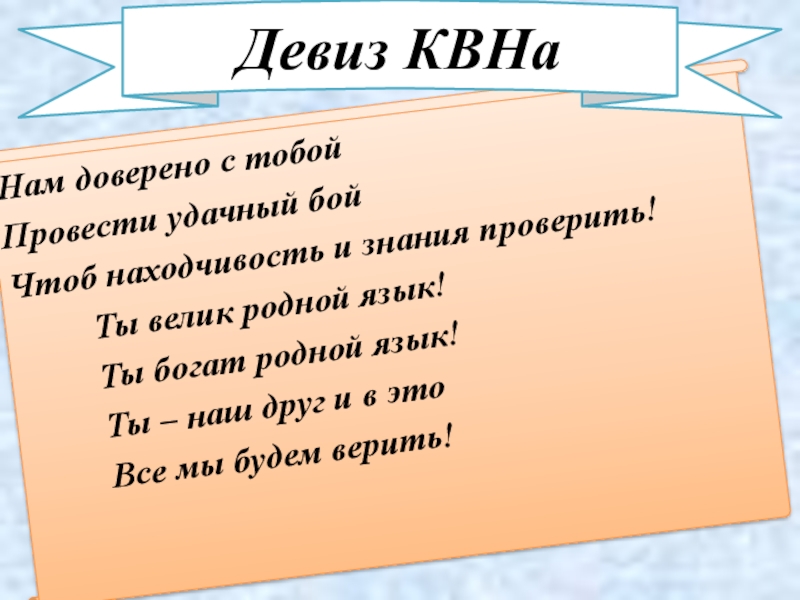 Девиз КВНа

Нам доверено с тобой
Провести удачный бой
Чтоб находчивость и знания проверить!
Ты велик родной язык!
Ты богат родной язык!
Ты – наш друг и в это
Все мы будем верить!